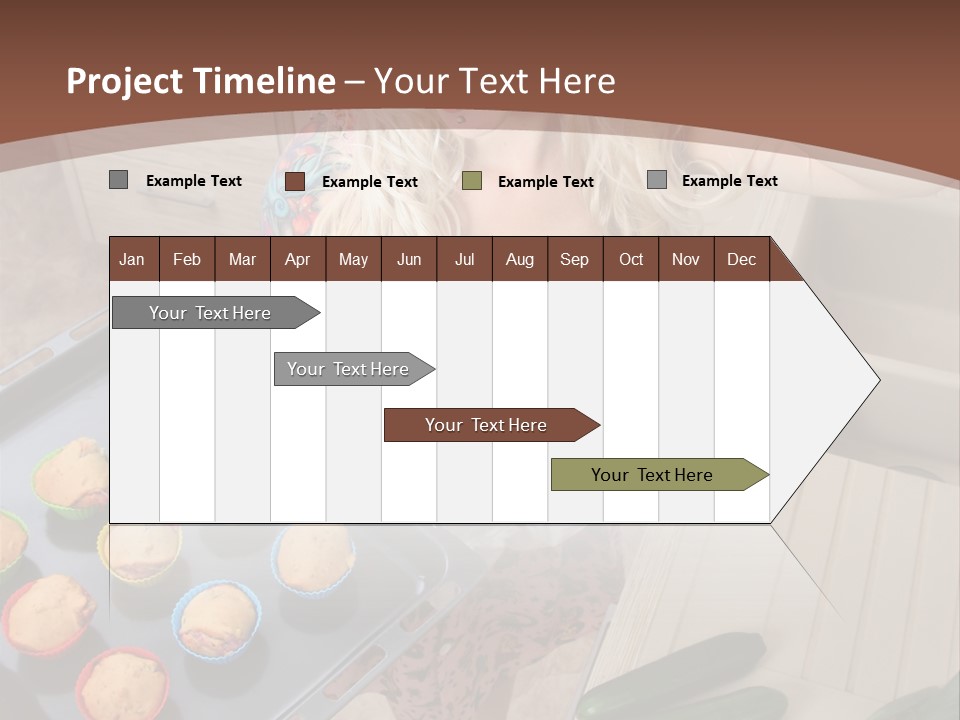 Project Timeline – Your Text Here

Example Text
Example Text
Example Text
Example Text

| Jan | Feb | Mar | Apr | May | Jun | Jul | Aug | Sep | Oct | Nov | Dec |
|---|---|---|---|---|---|---|---|---|---|---|---|

Your Text Here
Your Text Here
Your Text Here
Your Text Here